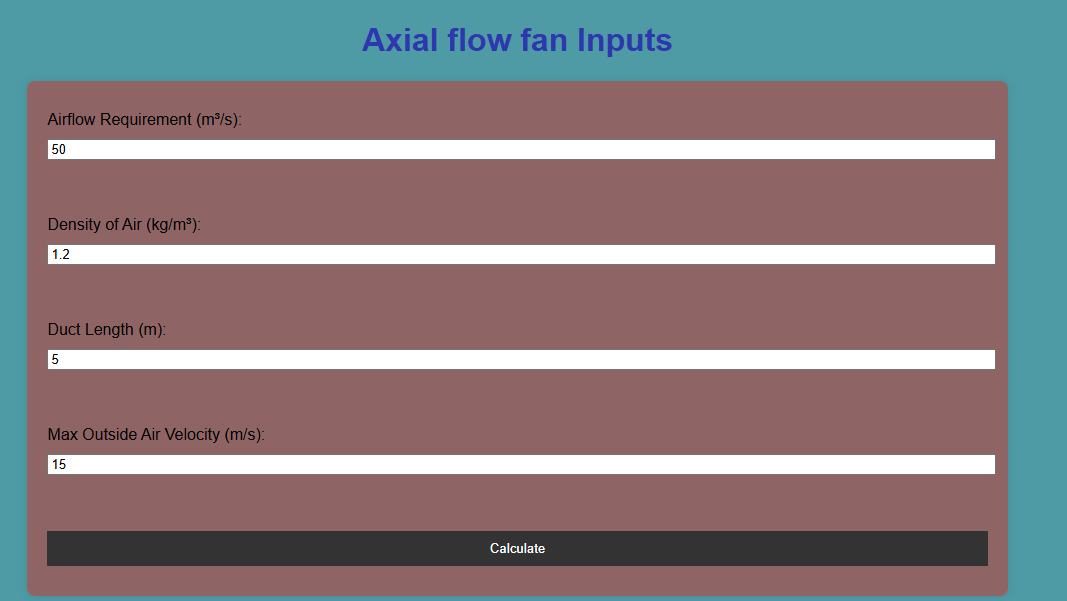 Axial flow fan Inputs

Airflow Requirement (m³/s):

50

Density of Air (kg/m³):

1.2

Duct Length (m):

5

Max Outside Air Velocity (m/s):

15

Calculate